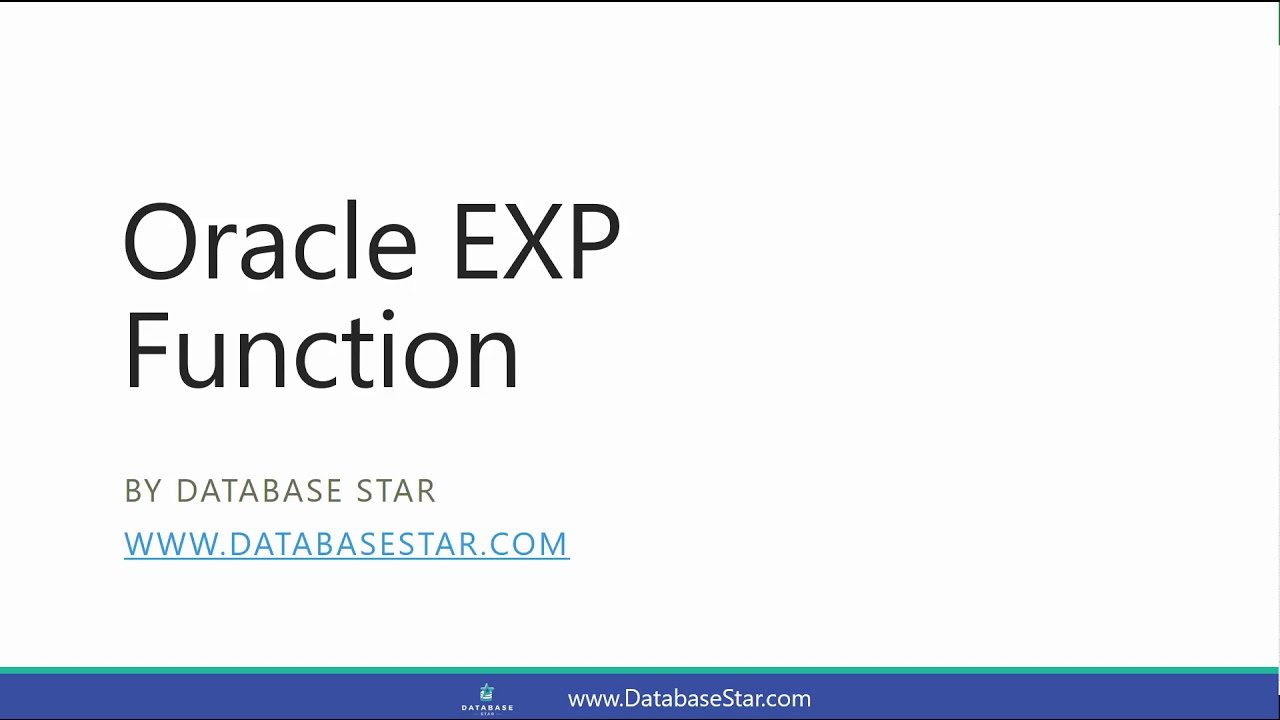 Oracle EXP Function

BY DATABASE STAR

WWW.DATABASESTAR.COM

DATABASE STAR

www.DatabaseStar.com